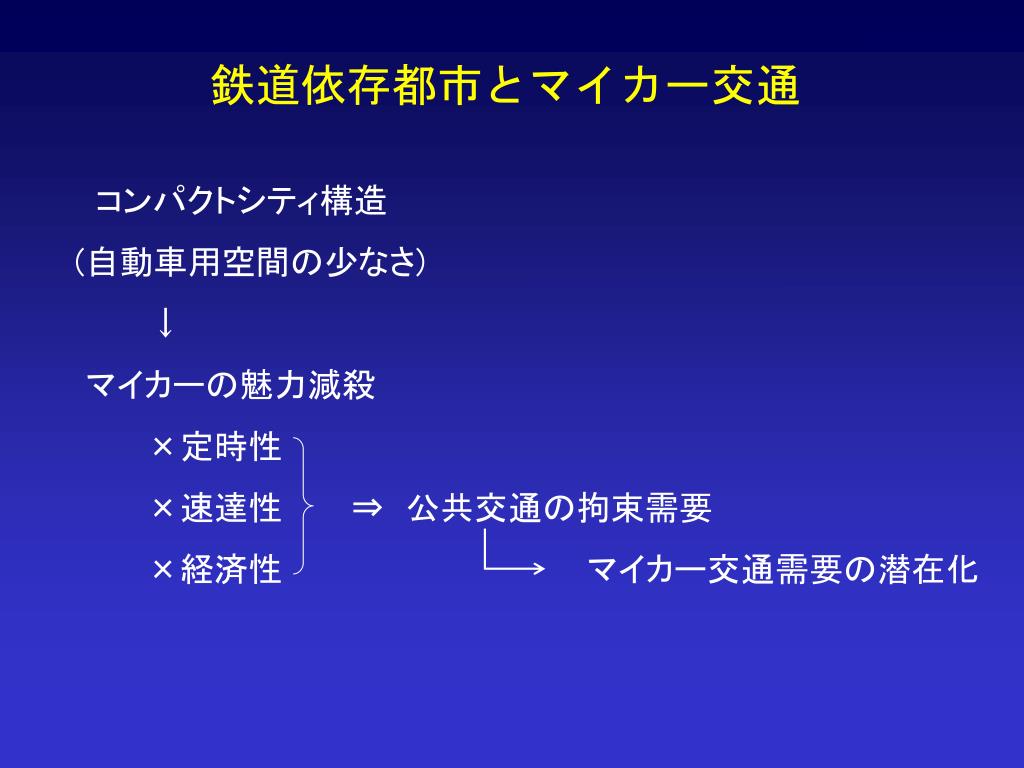 鉄道依存都市とマイカー交通

コンパクトシティ構造
（自動車用空間の少なさ）
↓
マイカーの魅力減殺
×定時性
×速達性　⇒　公共交通の拘束需要
×経済性　→　マイカー交通需要の潜在化